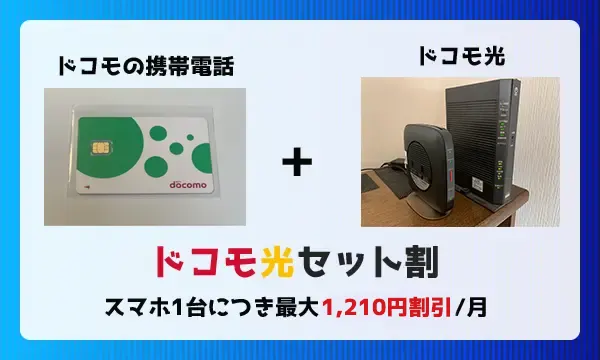 ドコモの携帯電話

docomo

+

ドコモ光

ドコモ光セット割

スマホ1台につき最大1,210円割引/月